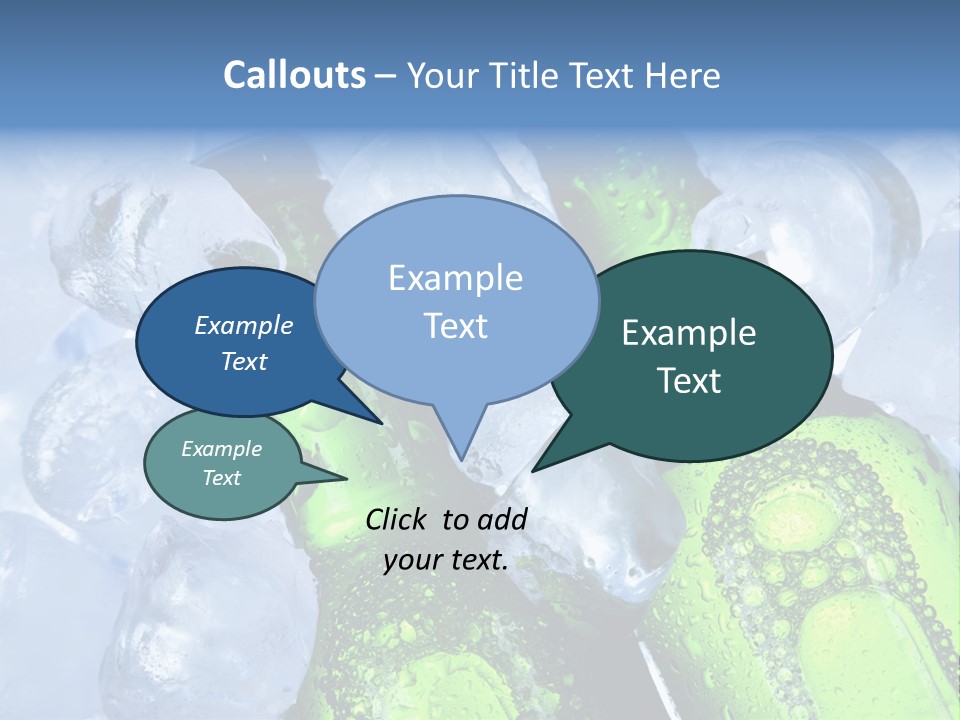 Callouts – Your Title Text Here

Example Text

Example Text

Example Text

Example Text

Click to add your text.